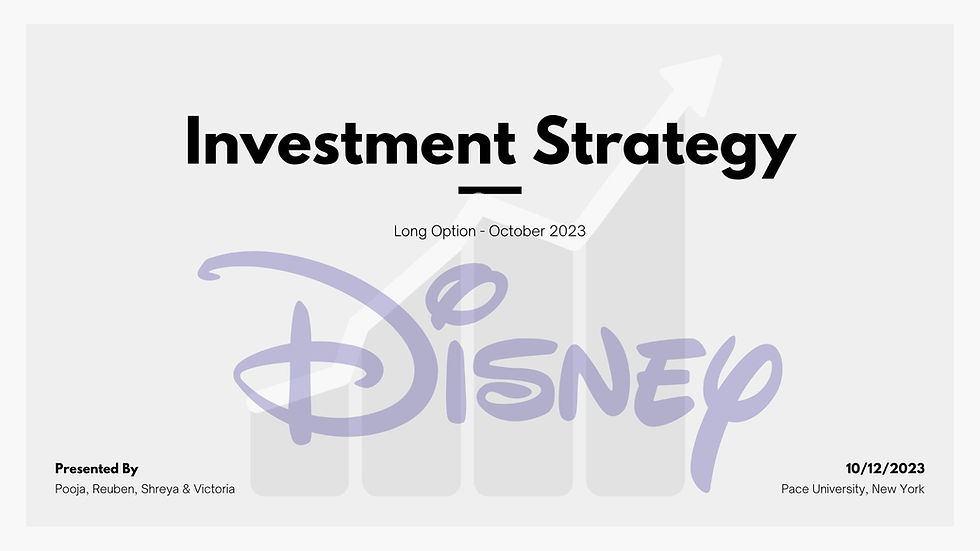 Investment Strategy

Long Option - October 2023

Disney

Presented By
Pooja, Reuben, Shreya & Victoria

10/12/2023
Pace University, New York